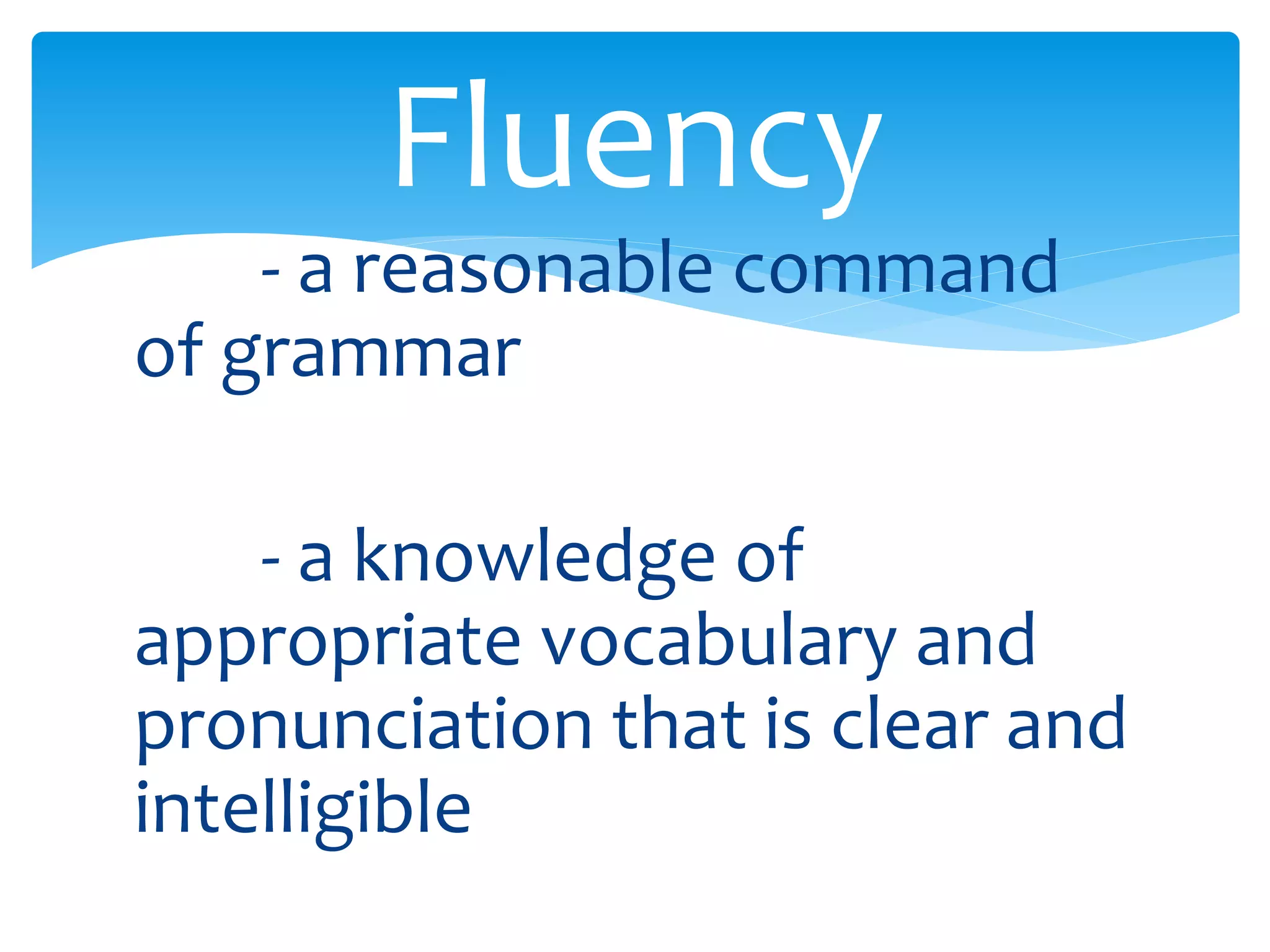 Fluency

- a reasonable command of grammar

- a knowledge of appropriate vocabulary and pronunciation that is clear and intelligible